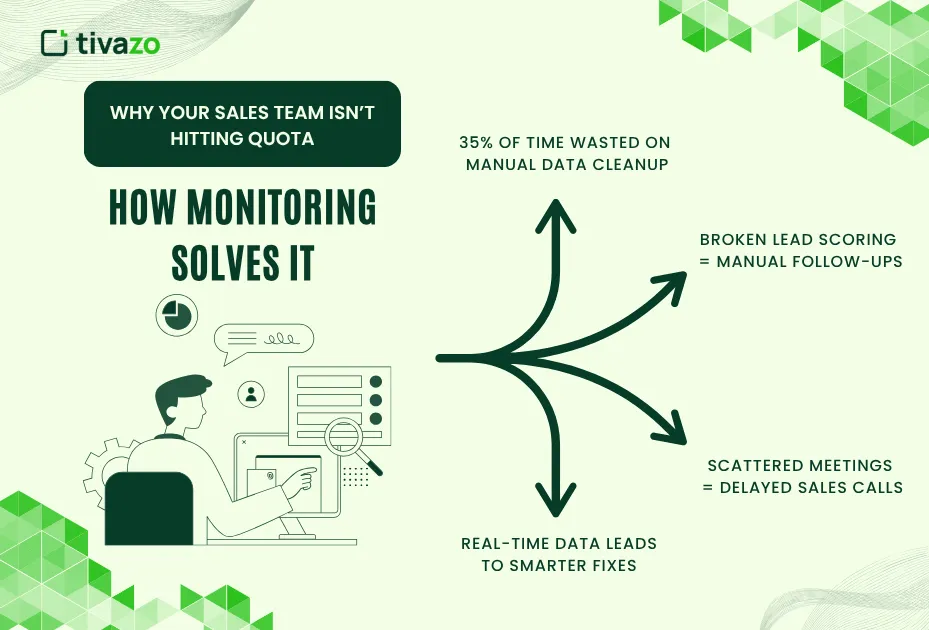 tivazo

WHY YOUR SALES TEAM ISN'T HITTING QUOTA

HOW MONITORING SOLVES IT

35% OF TIME WASTED ON MANUAL DATA CLEANUP

BROKEN LEAD SCORING = MANUAL FOLLOW-UPS

SCATTERED MEETINGS = DELAYED SALES CALLS

REAL-TIME DATA LEADS TO SMARTER FIXES